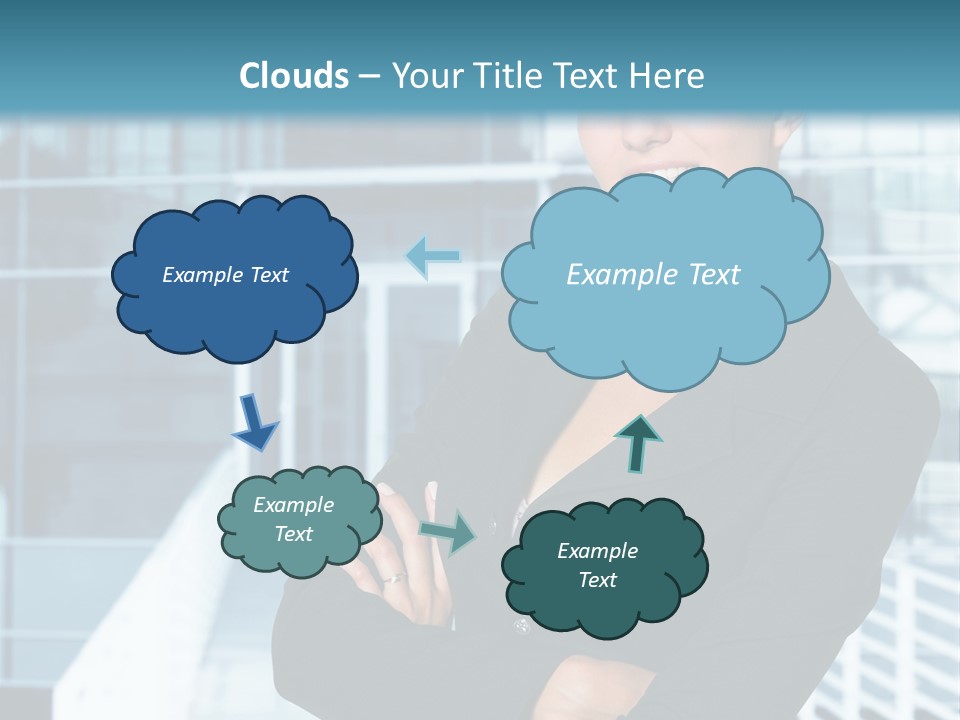 Clouds – Your Title Text Here

Example Text

Example Text

Example Text

Example Text